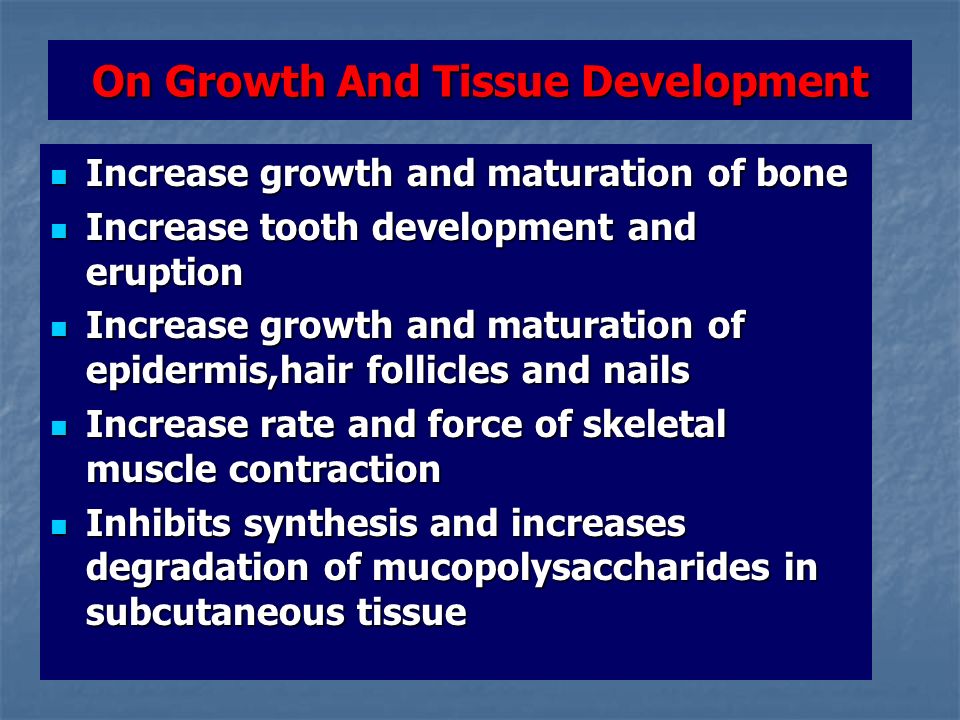 On Growth And Tissue Development

- Increase growth and maturation of bone
- Increase tooth development and eruption
- Increase growth and maturation of epidermis,hair follicles and nails
- Increase rate and force of skeletal muscle contraction
- Inhibits synthesis and increases degradation of mucopolysaccharides in subcutaneous tissue